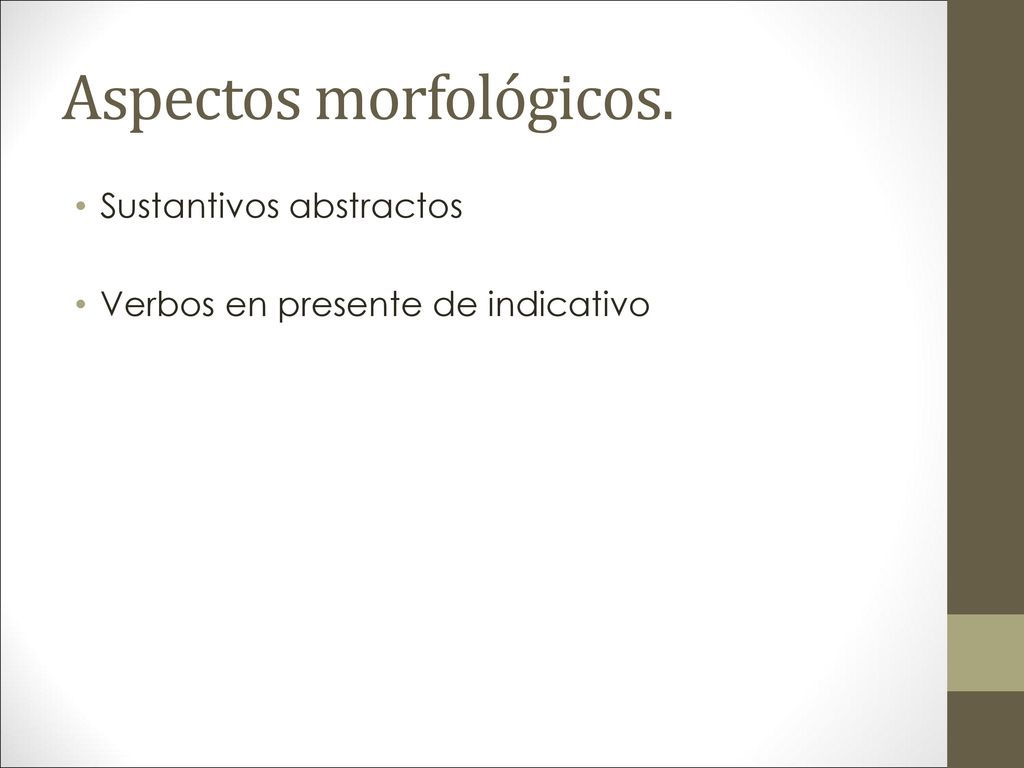 Aspectos morfológicos.

• Sustantivos abstractos

• Verbos en presente de indicativo